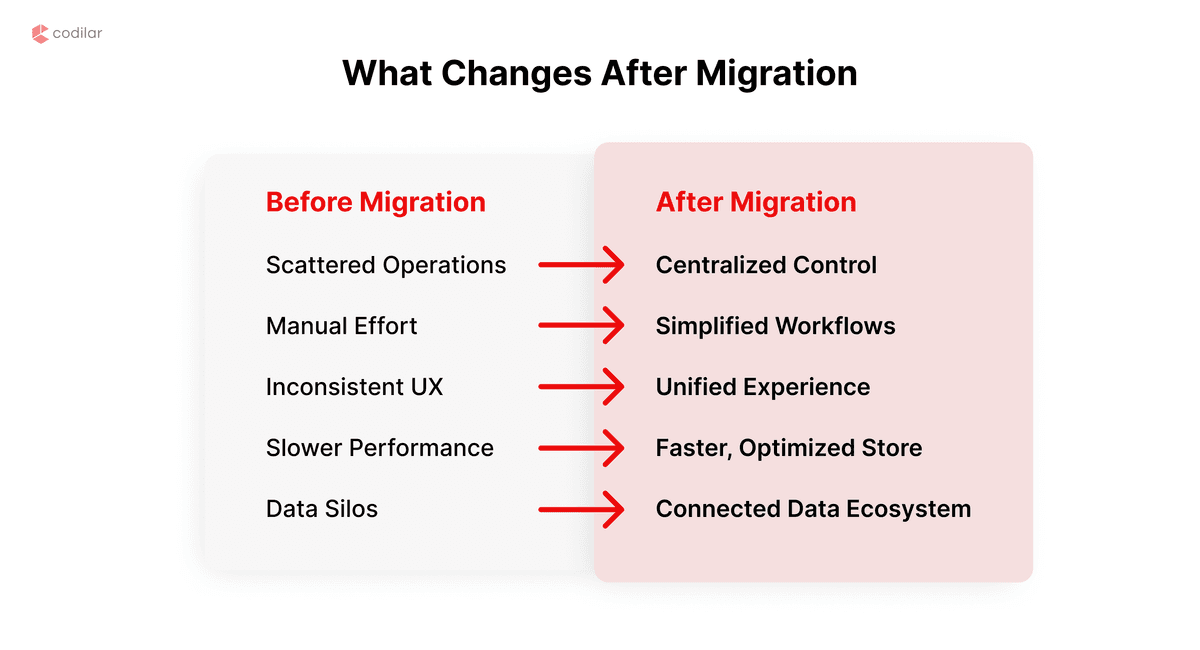 codilar

What Changes After Migration

Before Migration

Scattered Operations

Manual Effort

Inconsistent UX

Slower Performance

Data Silos

After Migration

Centralized Control

Simplified Workflows

Unified Experience

Faster, Optimized Store

Connected Data Ecosystem